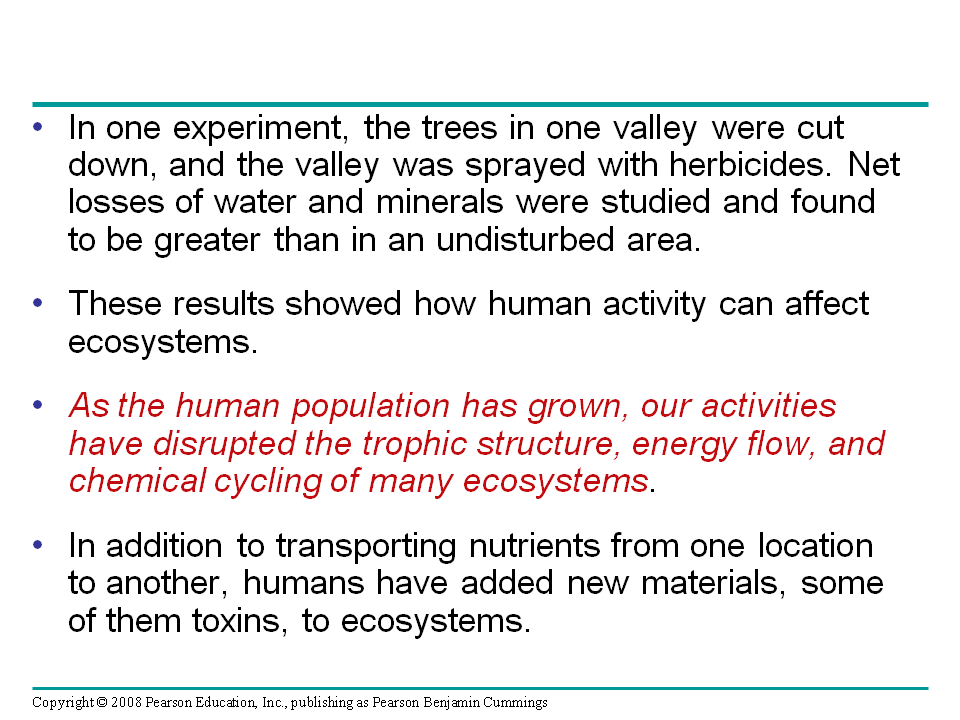 • In one experiment, the trees in one valley were cut down, and the valley was sprayed with herbicides. Net losses of water and minerals were studied and found to be greater than in an undisturbed area.

• These results showed how human activity can affect ecosystems.

• As the human population has grown, our activities have disrupted the trophic structure, energy flow, and chemical cycling of many ecosystems.

• In addition to transporting nutrients from one location to another, humans have added new materials, some of them toxins, to ecosystems.

Copyright © 2008 Pearson Education, Inc., publishing as Pearson Benjamin Cummings